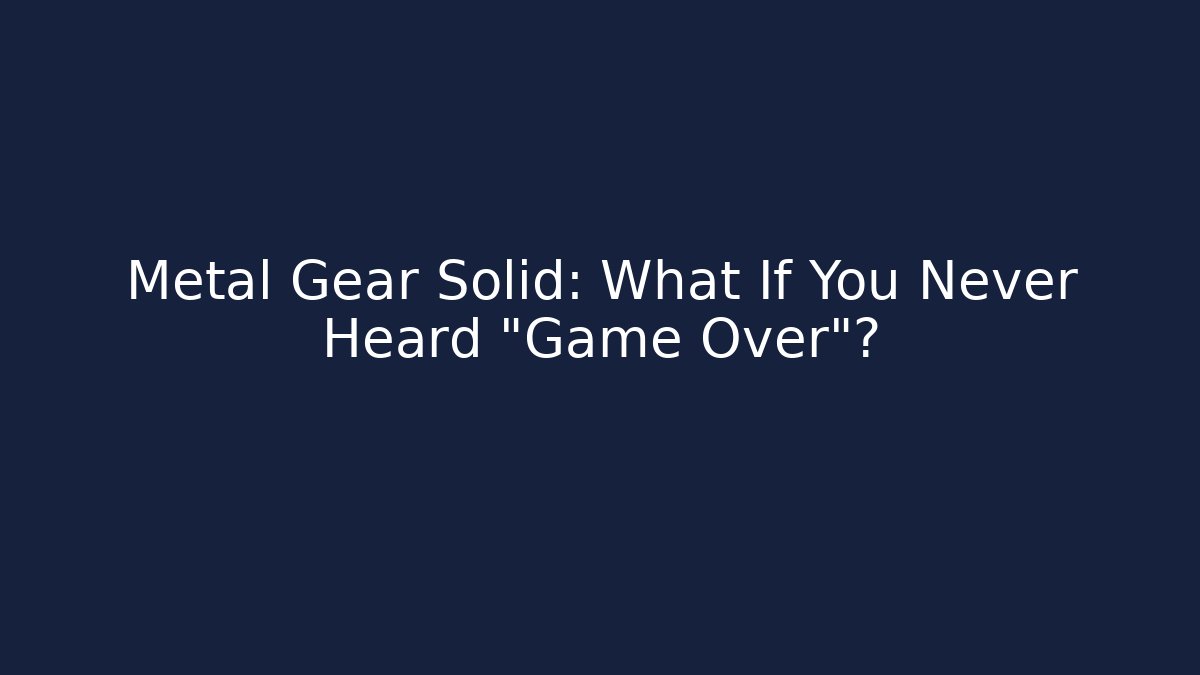 Metal Gear Solid: What If You Never Heard "Game Over"?